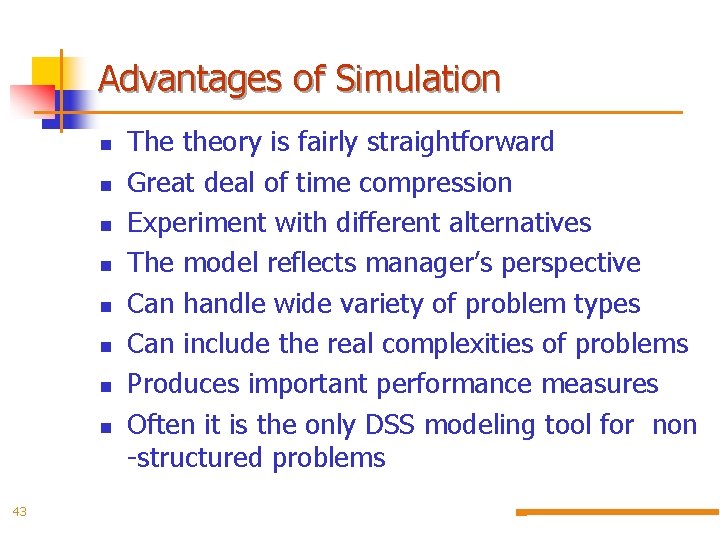 Advantages of Simulation

- The theory is fairly straightforward
- Great deal of time compression
- Experiment with different alternatives
- The model reflects manager's perspective
- Can handle wide variety of problem types
- Can include the real complexities of problems
- Produces important performance measures
- Often it is the only DSS modeling tool for non -structured problems

43